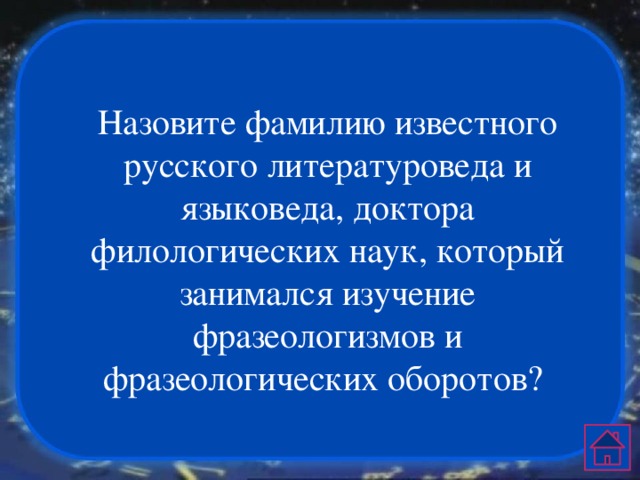 Назовите фамилию известного русского литературоведа и языковеда, доктора филологических наук, который занимался изучение фразеологизмов и фразеологических оборотов?